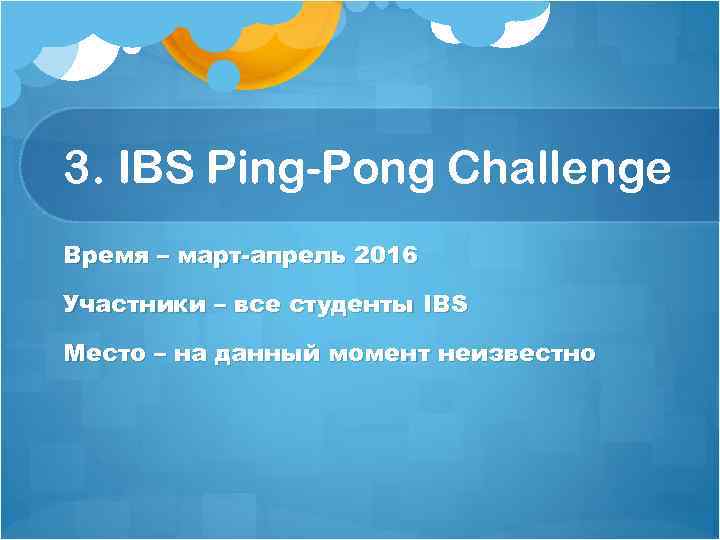 3. IBS Ping-Pong Challenge

Время – март-апрель 2016

Участники – все студенты IBS

Место – на данный момент неизвестно